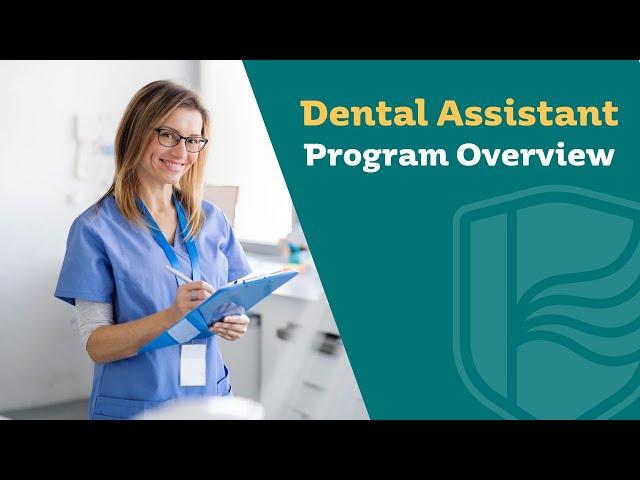 Dental Assistant
Program Overview